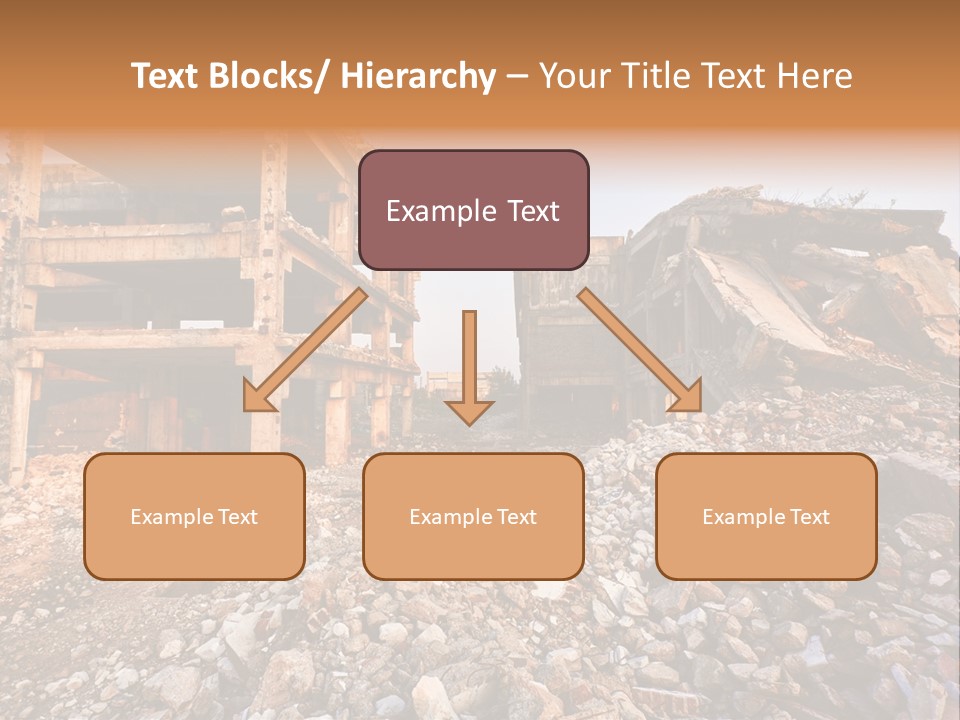 Text Blocks/ Hierarchy – Your Title Text Here

Example Text

Example Text

Example Text

Example Text